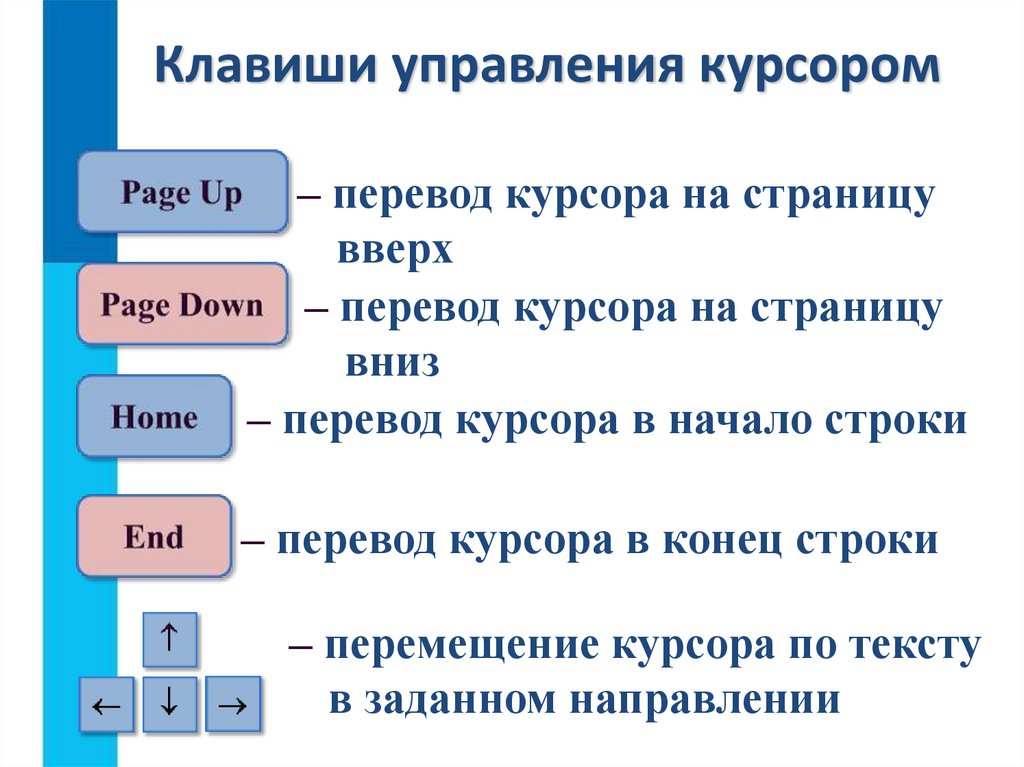 Клавиши управления курсором

Page Up – перевод курсора на страницу вверх

Page Down – перевод курсора на страницу вниз

Home – перевод курсора в начало строки

End – перевод курсора в конец строки

↑
← ↓ → – перемещение курсора по тексту в заданном направлении